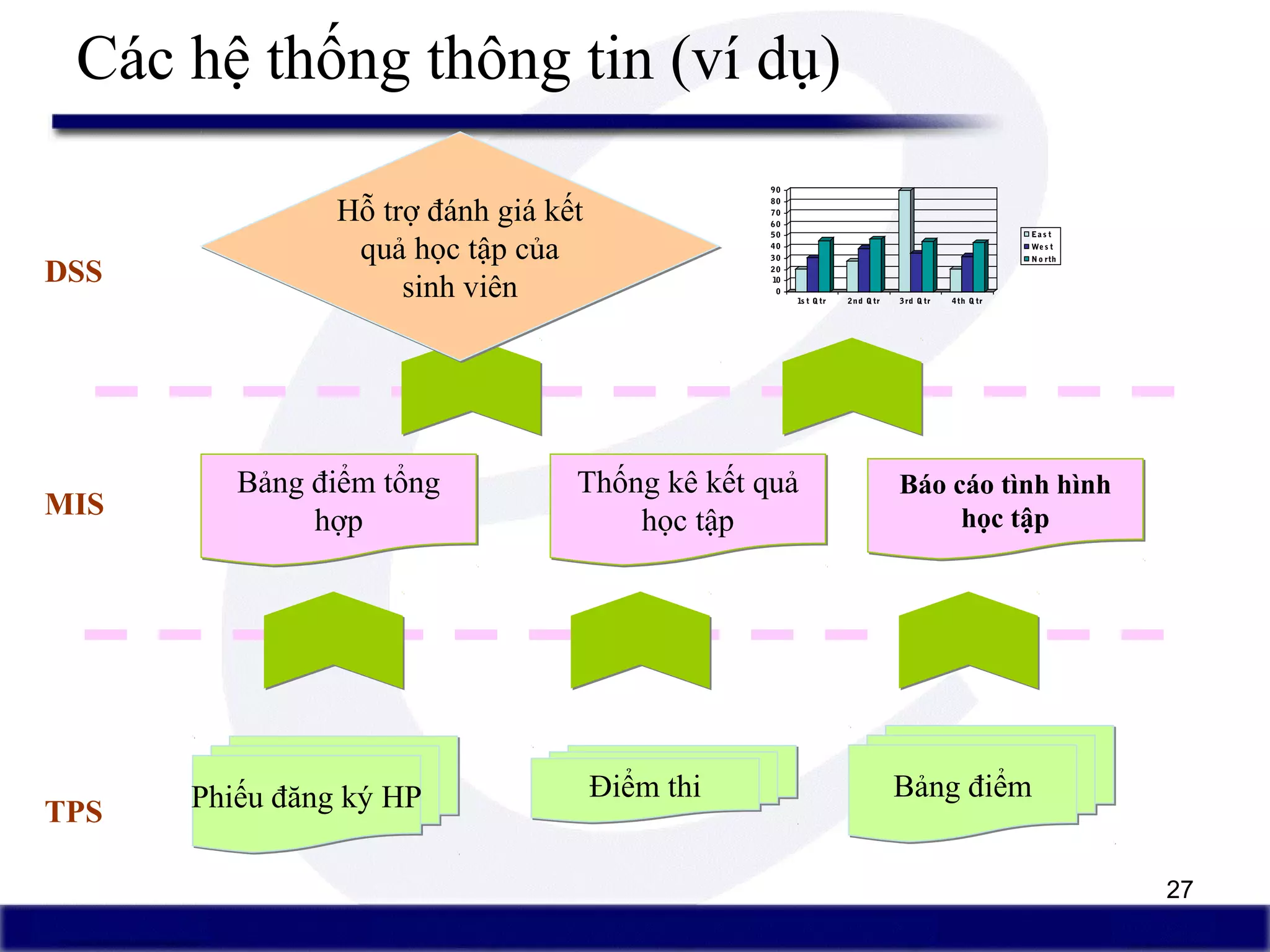 Các hệ thống thông tin (ví dụ)

DSS

Hỗ trợ đánh giá kết quả học tập của sinh viên

90
80
70
60
50
40
30
20
10
0

1st Qtr
2nd Qtr
3rd Qtr
4th Qtr

East
West
North

MIS

Bảng điểm tổng hợp

Thống kê kết quả học tập

Báo cáo tình hình học tập

TPS

Phiếu đăng ký HP

Điểm thi

Bảng điểm

27